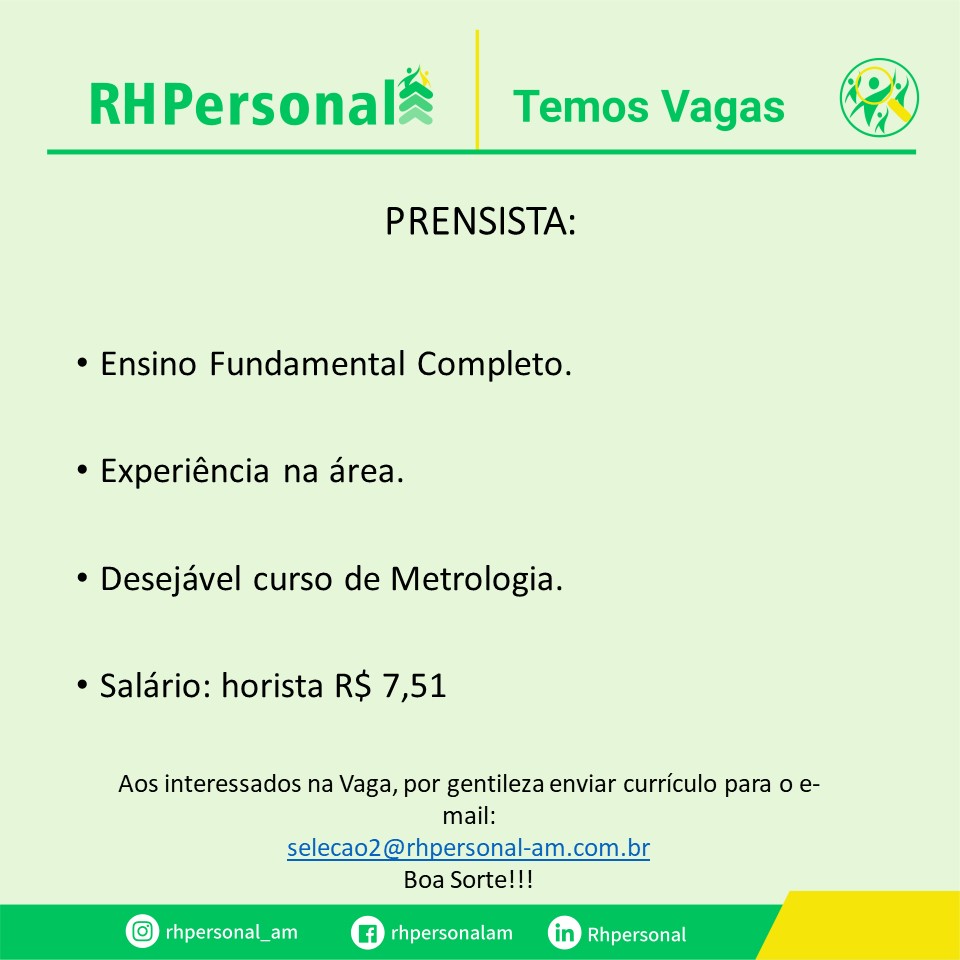 RHPersonal

Temos Vagas

PRENSISTA:

• Ensino Fundamental Completo.

• Experiência na área.

• Desejável curso de Metrologia.

• Salário: horista R$ 7,51

Aos interessados na Vaga, por gentileza enviar currículo para o e-mail:
selecao2@rhpersonal-am.com.br
Boa Sorte!!!

rhpersonal_am rhpersonalam Rhpersonal